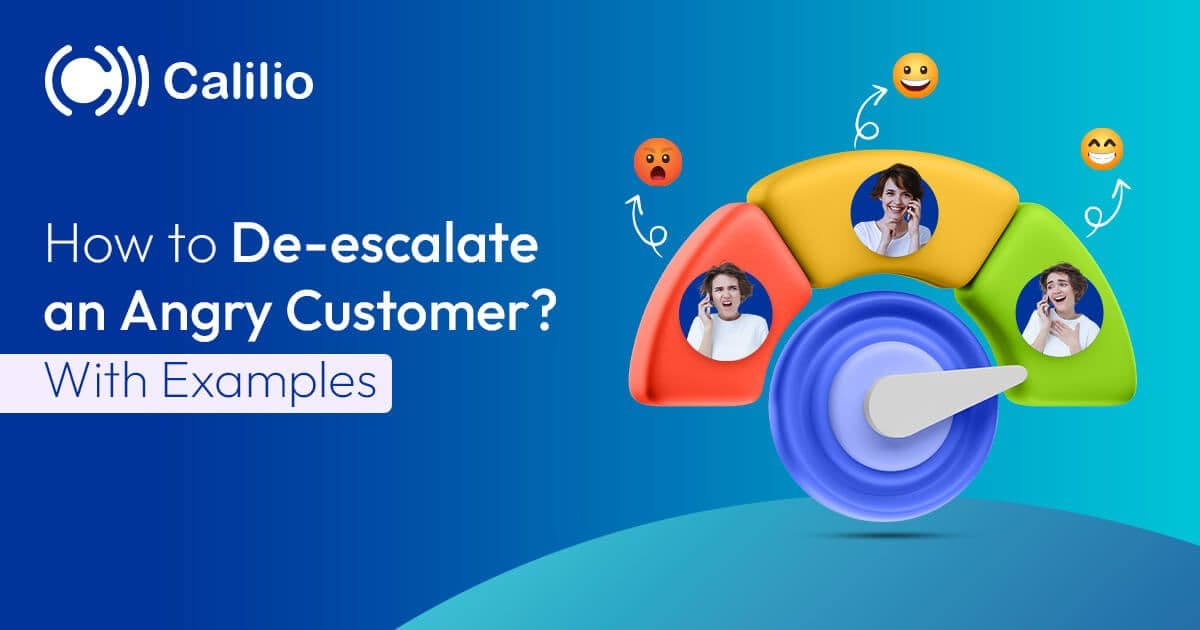 Calilio

How to De-escalate an Angry Customer?

With Examples